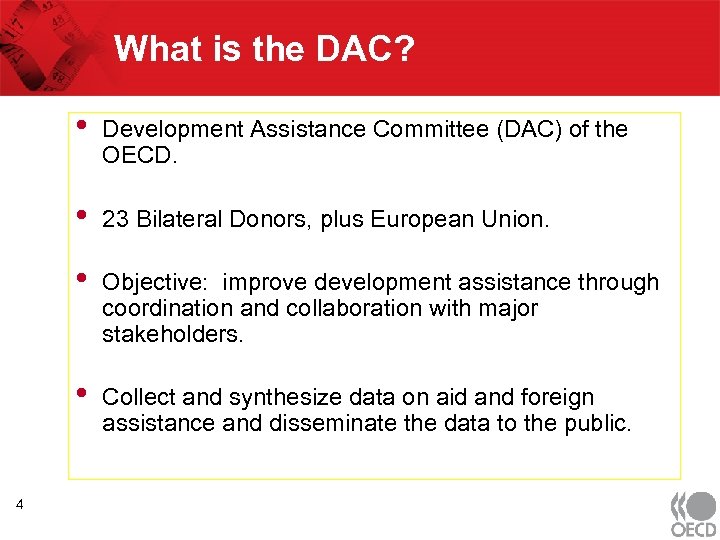 What is the DAC?

• Development Assistance Committee (DAC) of the OECD.

• 23 Bilateral Donors, plus European Union.

• Objective: improve development assistance through coordination and collaboration with major stakeholders.

• Collect and synthesize data on aid and foreign assistance and disseminate the data to the public.

4

OECD